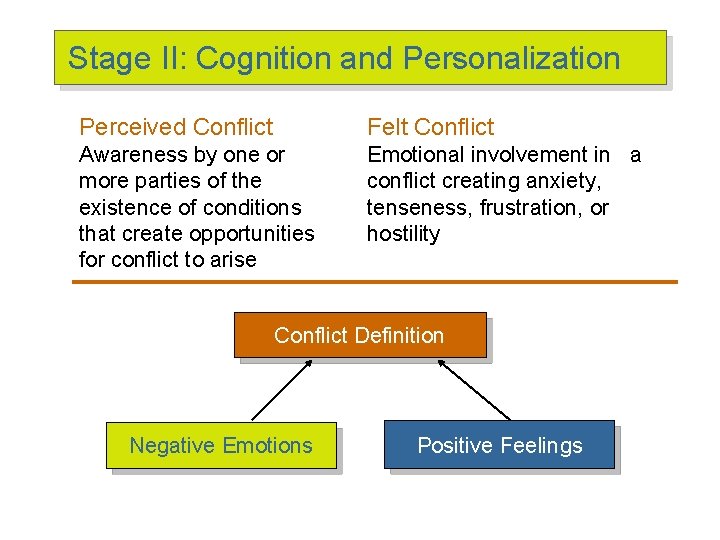 Stage II: Cognition and Personalization

Perceived Conflict
Awareness by one or more parties of the existence of conditions that create opportunities for conflict to arise

Felt Conflict
Emotional involvement in a conflict creating anxiety, tenseness, frustration, or hostility

Conflict Definition

Negative Emotions

Positive Feelings